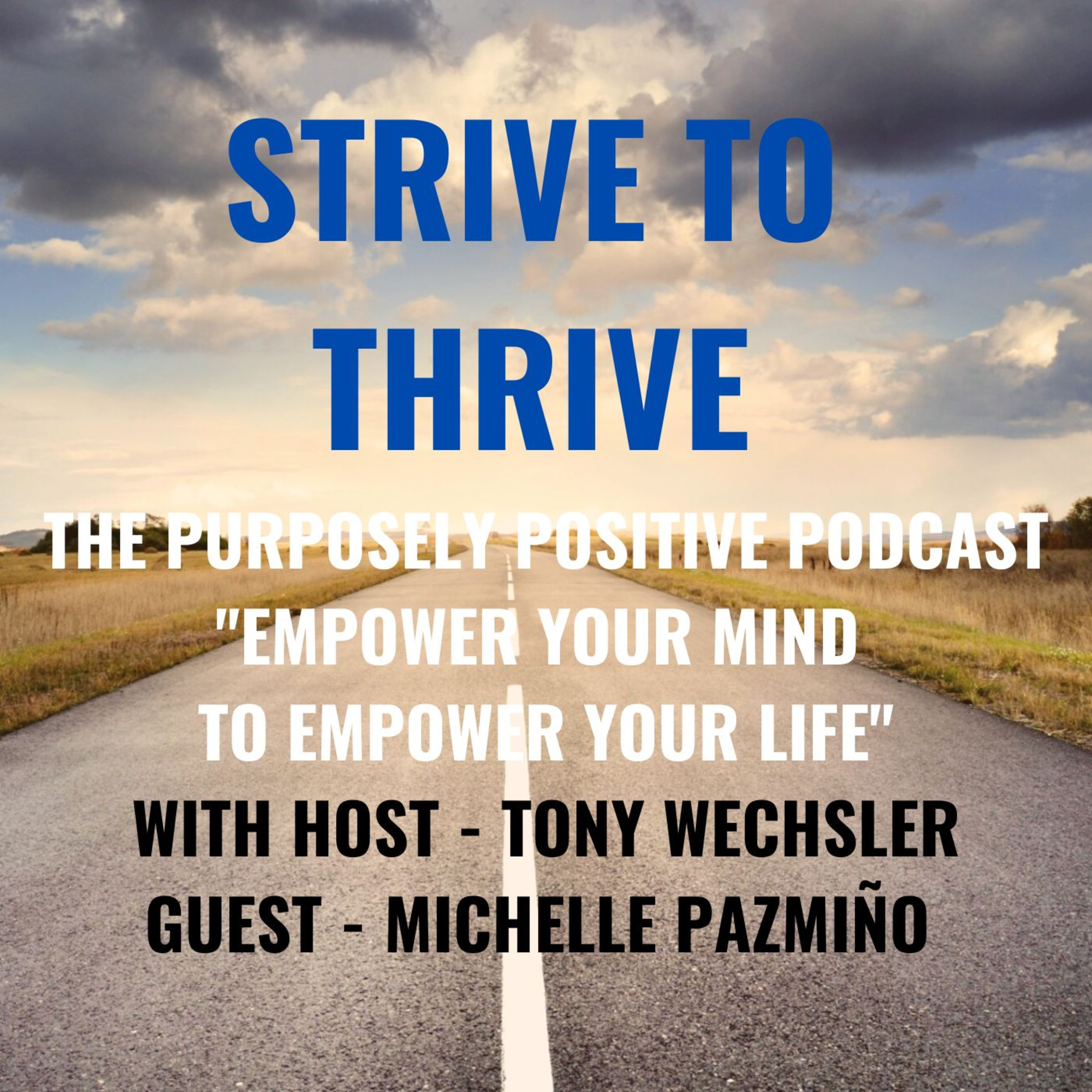 STRIVE TO THRIVE

THE PURPOSELY POSITIVE PODCAST
"EMPOWER YOUR MIND TO EMPOWER YOUR LIFE"
WITH HOST - TONY WECHSLER
GUEST - MICHELLE PAZMIÑO